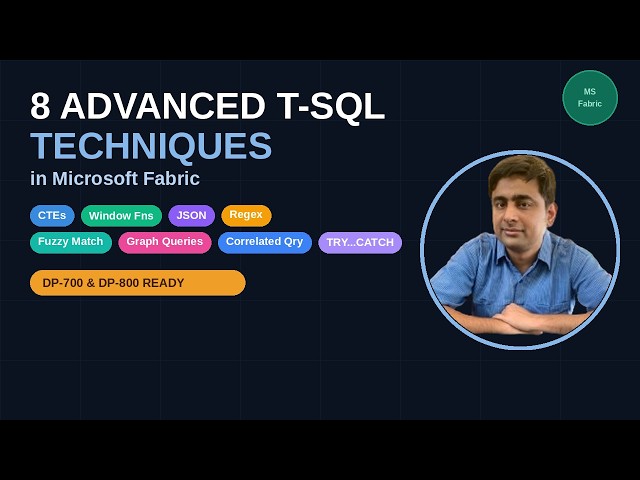 8 ADVANCED T-SQL
TECHNIQUES
in Microsoft Fabric

MS
Fabric

CTEs
Window Fns
JSON
Regex
Fuzzy Match
Graph Queries
Correlated Qry
TRY...CATCH

DP-700 & DP-800 READY